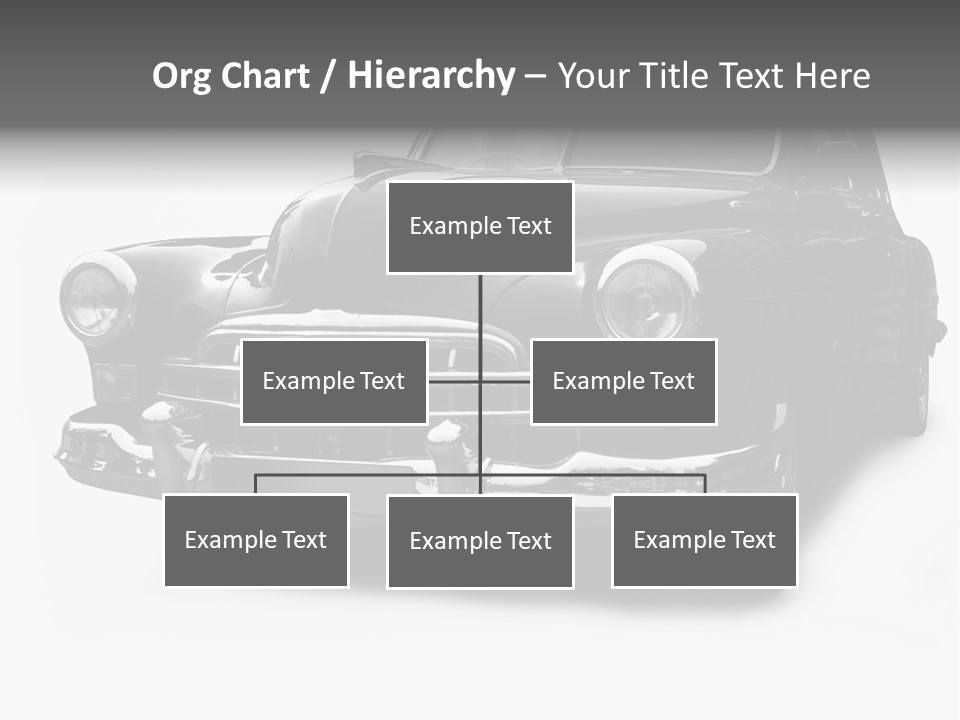 Org Chart / Hierarchy – Your Title Text Here

Example Text

Example Text

Example Text

Example Text

Example Text

Example Text